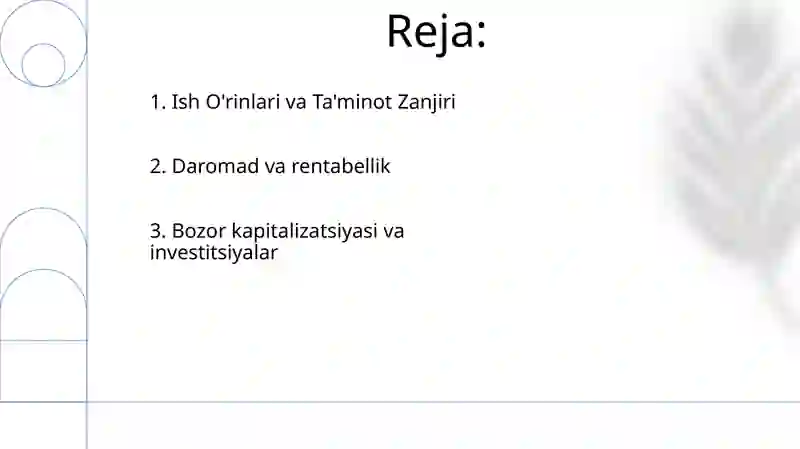 Reja:

1. Ish O'rinlari va Ta'minot Zanjiri

2. Daromad va rentabellik

3. Bozor kapitalizatsiyasi va investitsiyalar